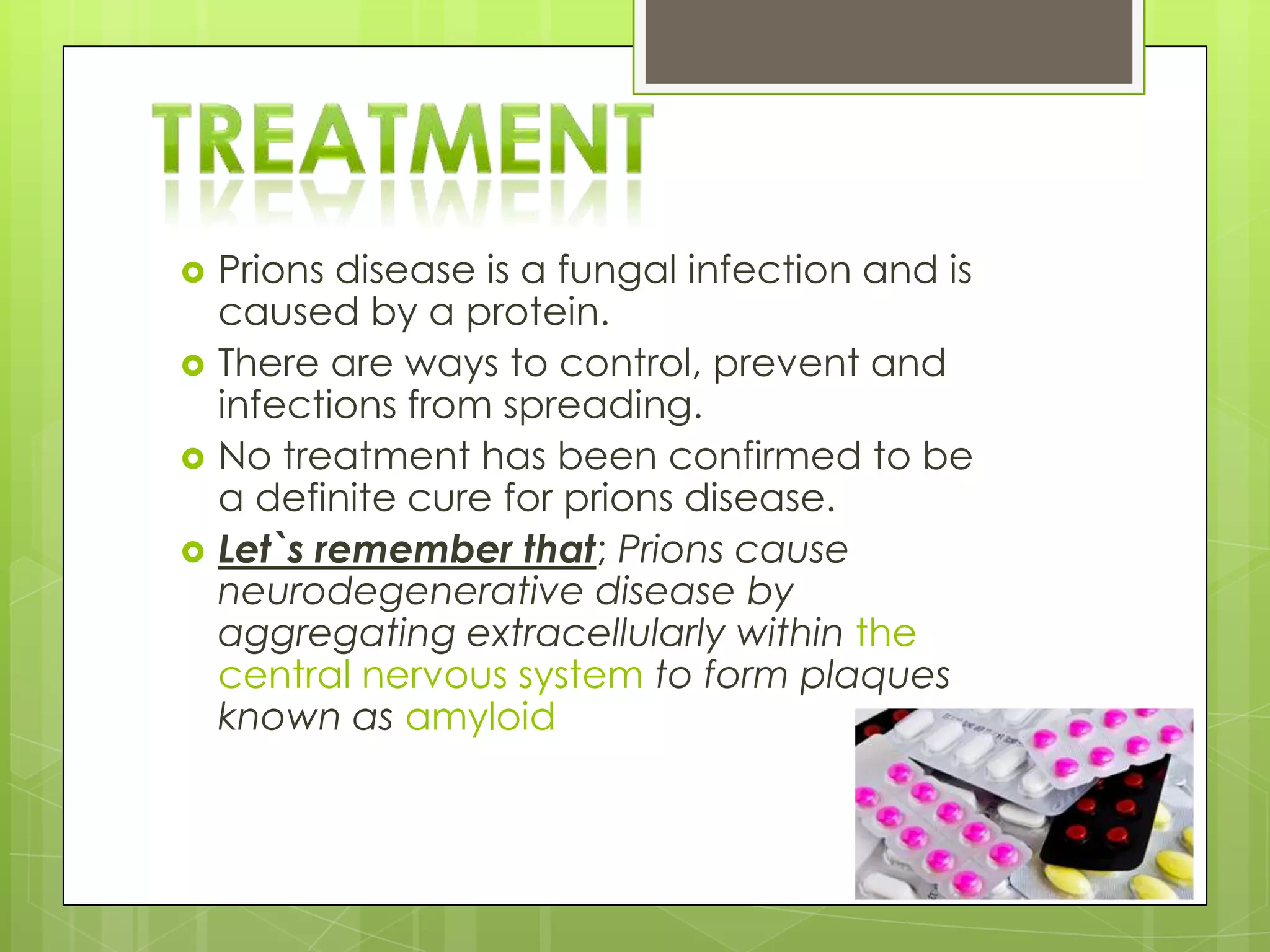 TREATMENT

Prions disease is a fungal infection and is caused by a protein.

There are ways to control, prevent and infections from spreading.

No treatment has been confirmed to be a definite cure for prions disease.

Let`s remember that; Prions cause neurodegenerative disease by aggregating extracellularly within the central nervous system to form plaques known as amyloid